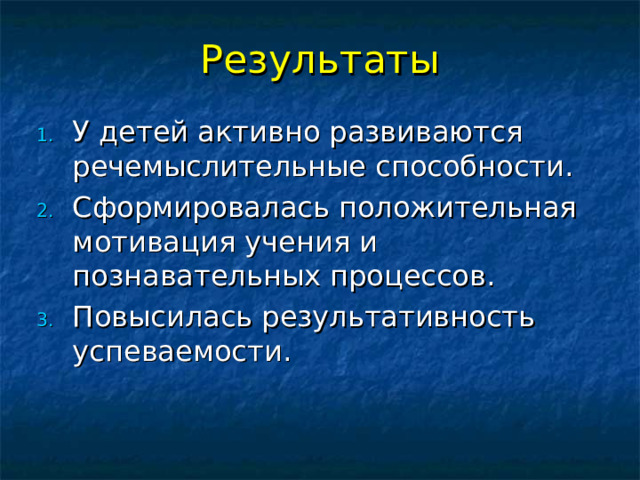 Результаты

1. У детей активно развиваются речемыслительные способности.
2. Сформировалась положительная мотивация учения и познавательных процессов.
3. Повысилась результативность успеваемости.